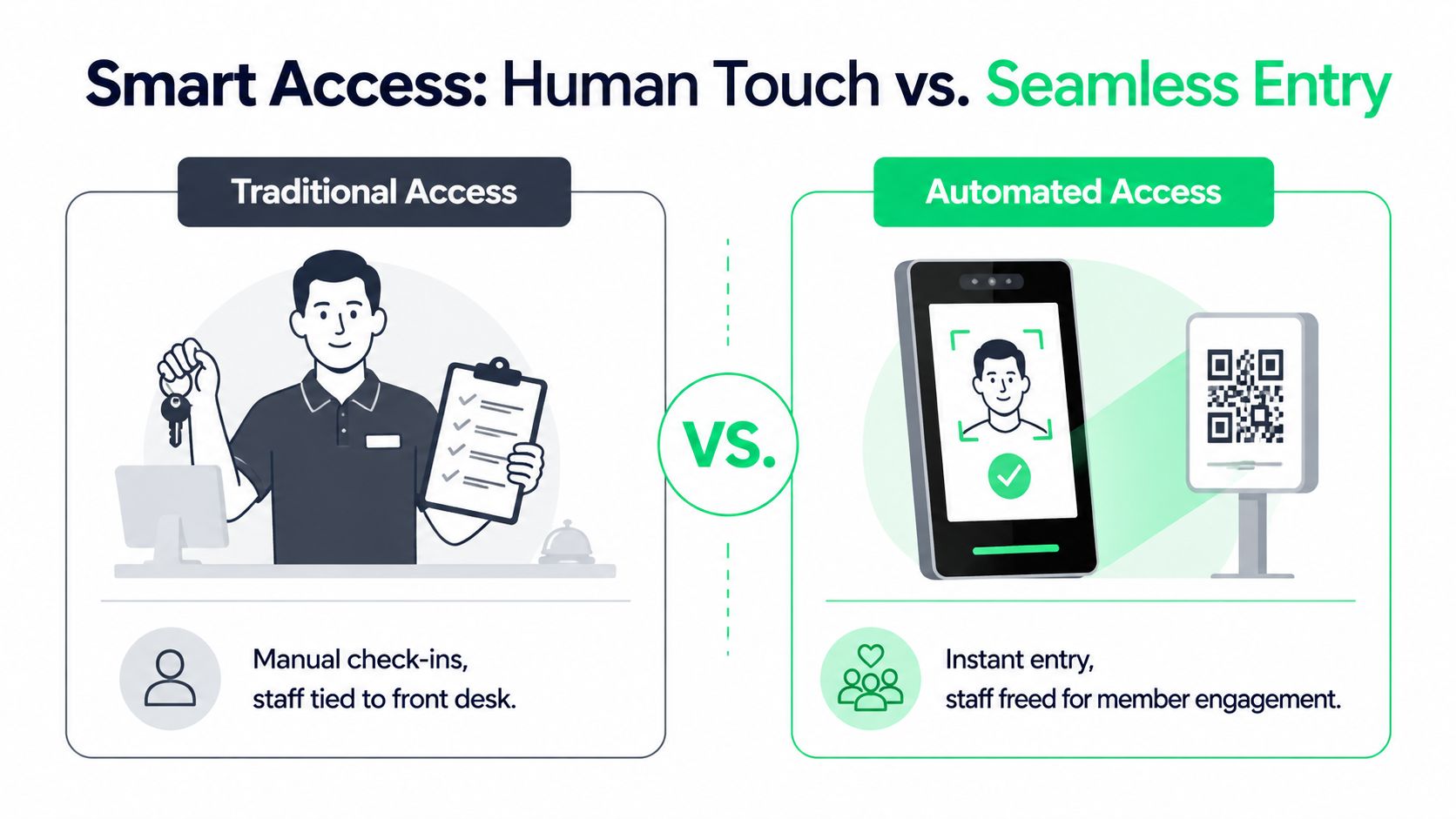 Smart Access: Human Touch vs. Seamless Entry

Traditional Access

Manual check-ins,
staff tied to front desk.

VS.

Automated Access

Instant entry,
staff freed for member engagement.